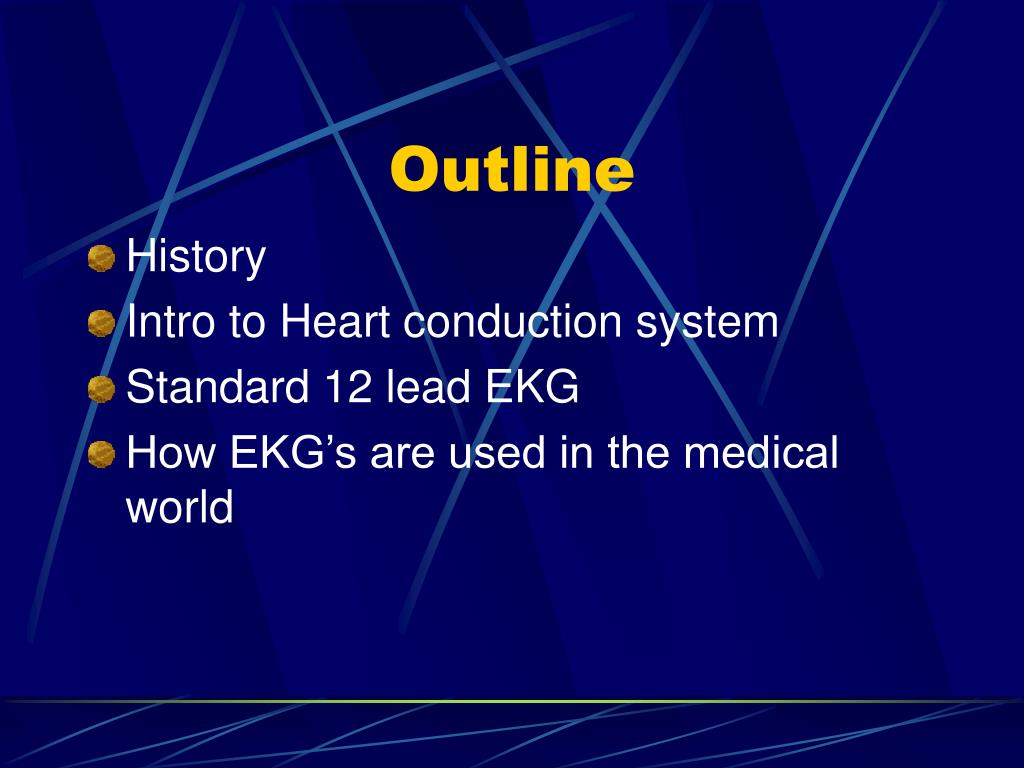 Outline

History
Intro to Heart conduction system
Standard 12 lead EKG
How EKG’s are used in the medical world